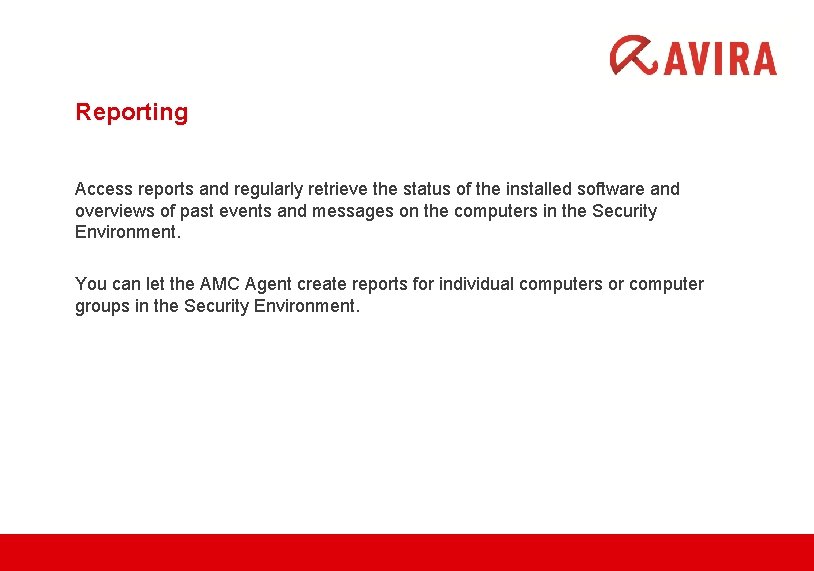 AVIRA

Reporting

Access reports and regularly retrieve the status of the installed software and overviews of past events and messages on the computers in the Security Environment.

You can let the AMC Agent create reports for individual computers or computer groups in the Security Environment.